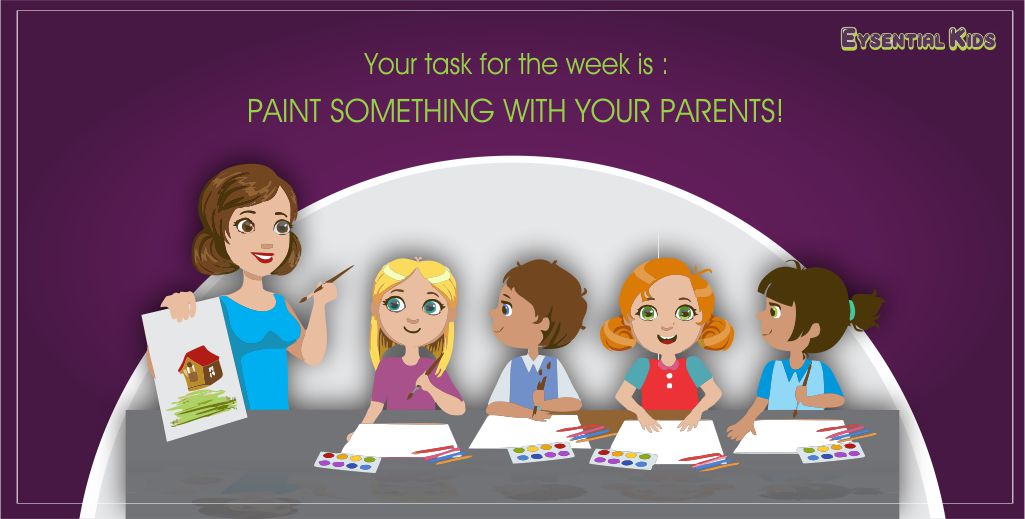 EYSENTIAL KIDS

Your task for the week is :

PAINT SOMETHING WITH YOUR PARENTS!